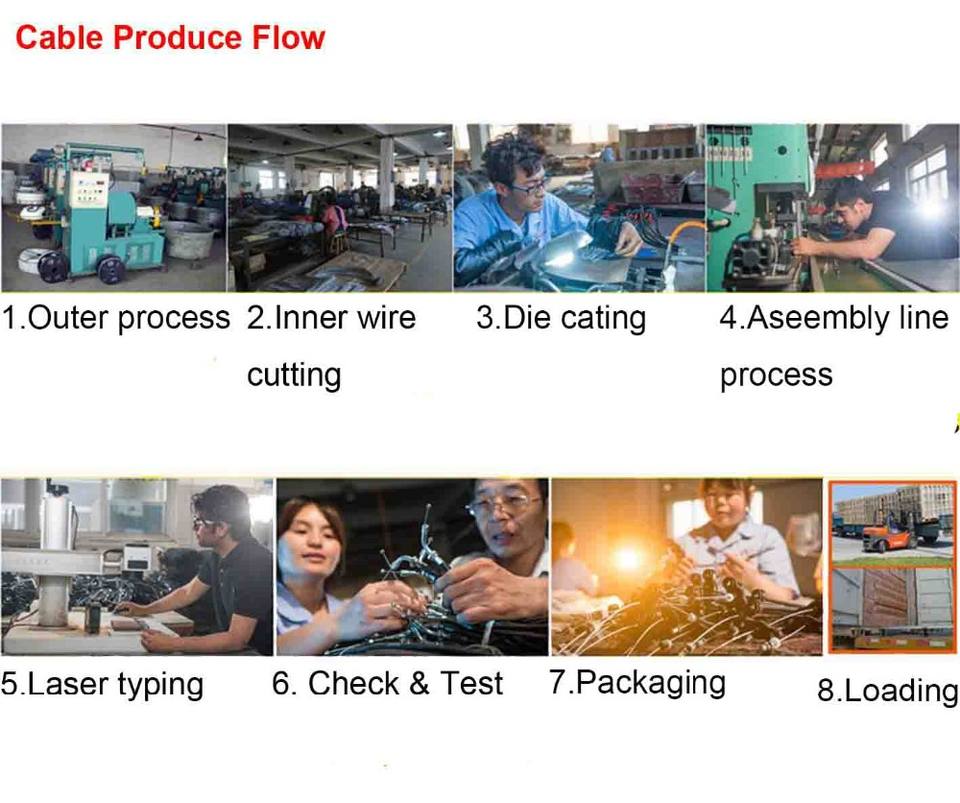 Cable Produce Flow

1.Outer process

2.Inner wire cutting

3.Die cating

4.Aseembly line process

5.Laser typing

6. Check & Test

7.Packaging

8.Loading